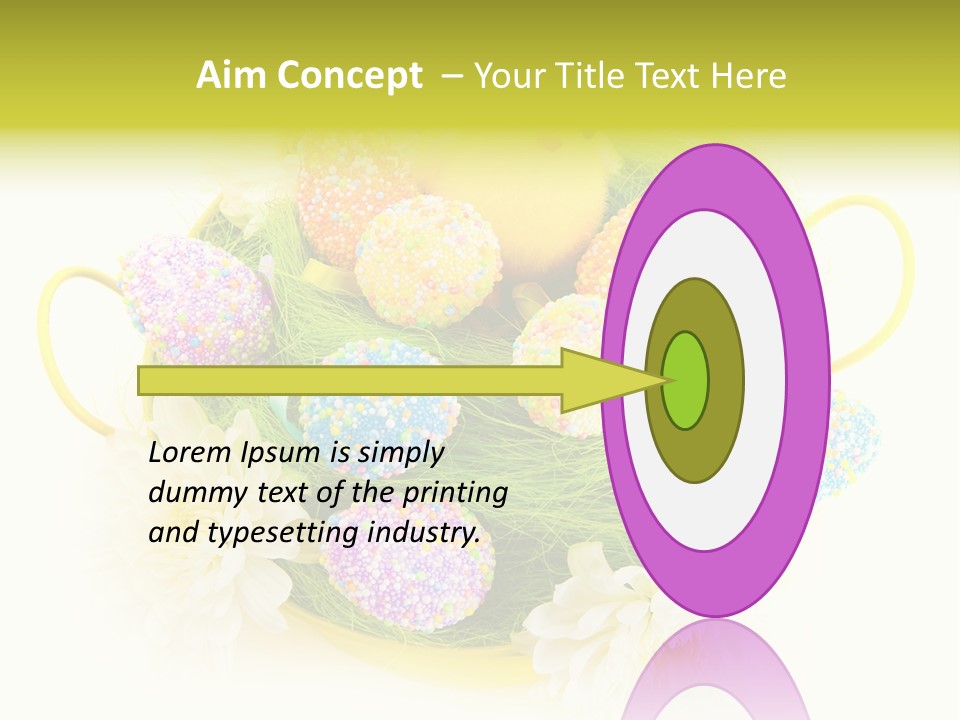 Aim Concept – Your Title Text Here

Lorem Ipsum is simply dummy text of the printing and typesetting industry.